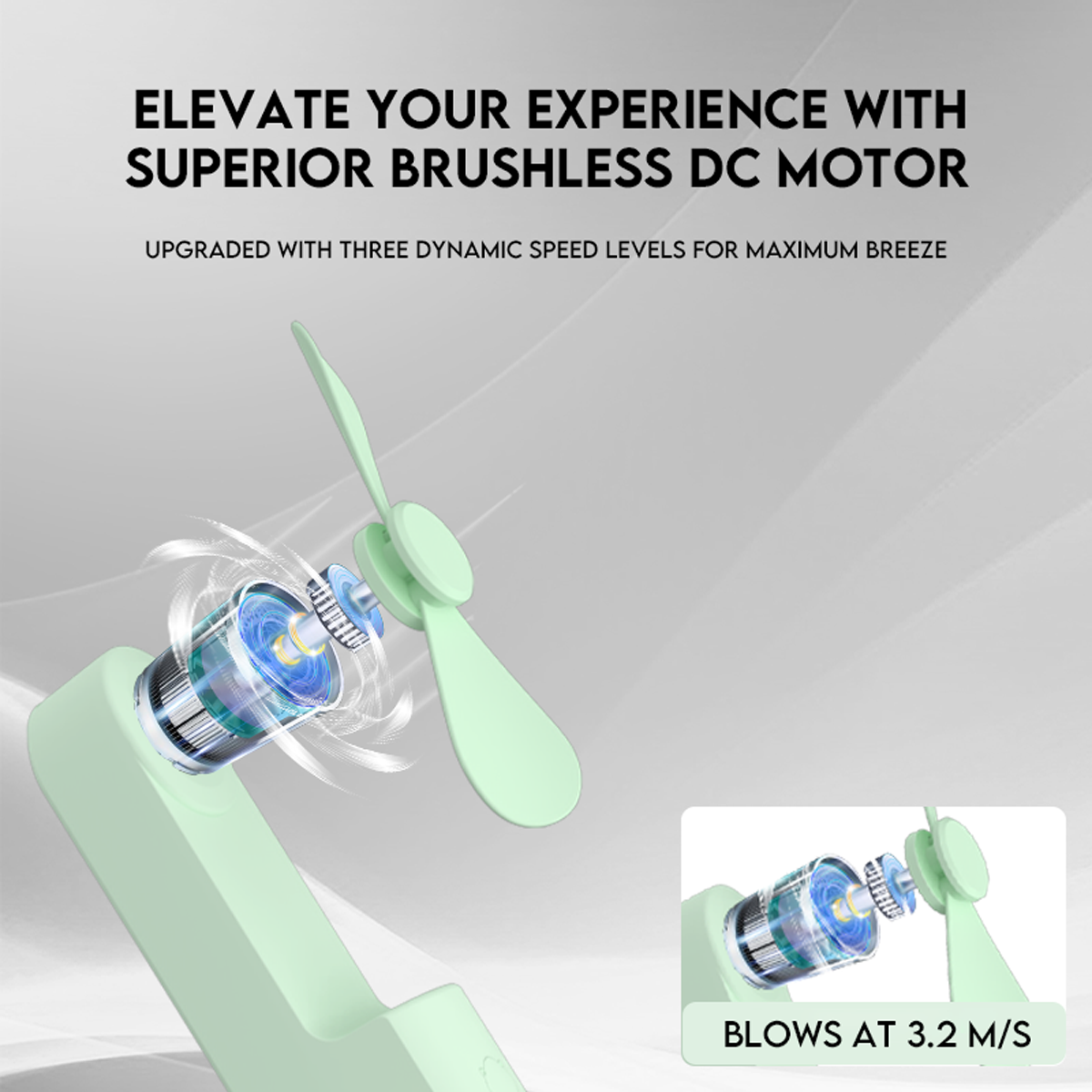 ELEVATE YOUR EXPERIENCE WITH SUPERIOR BRUSHLESS DC MOTOR

UPGRADED WITH THREE DYNAMIC SPEED LEVELS FOR MAXIMUM BREEZE

BLOWS AT 3.2 M/S